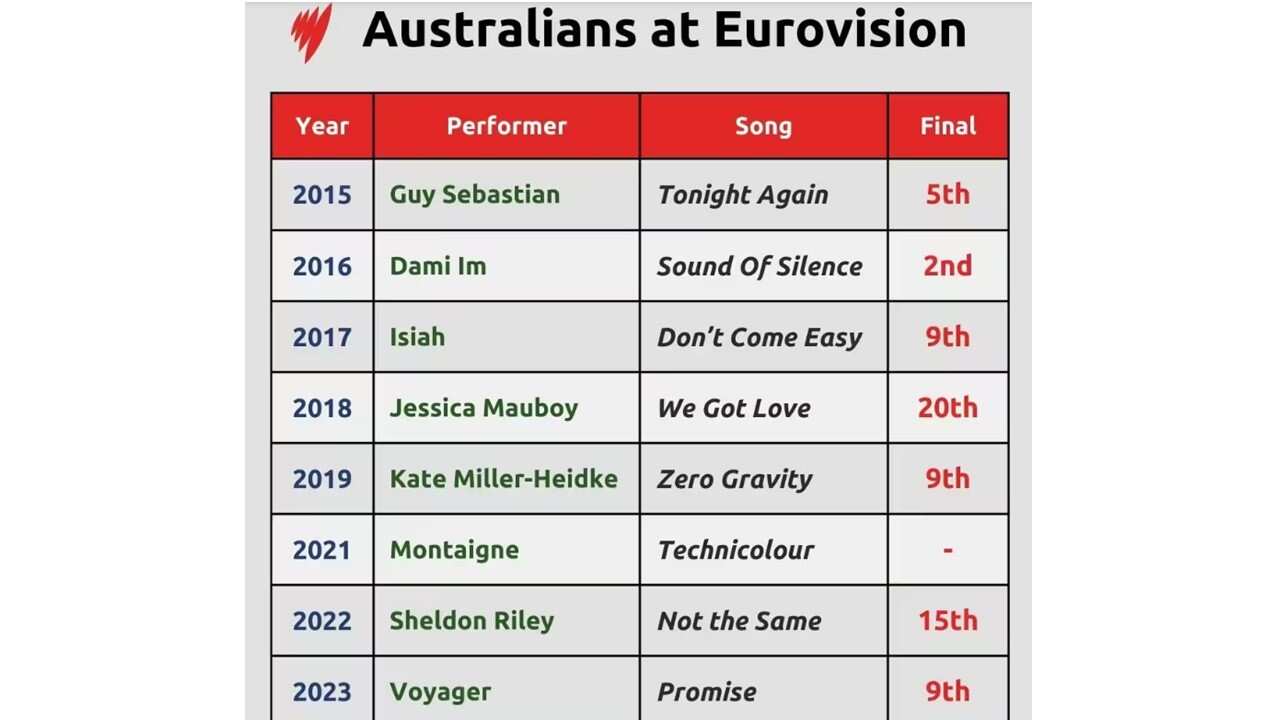 Australians at Eurovision

| Year | Performer | Song | Final |
|---|---|---|---|
| 2015 | Guy Sebastian | Tonight Again | 5th |
| 2016 | Dami Im | Sound Of Silence | 2nd |
| 2017 | Isiah | Don't Come Easy | 9th |
| 2018 | Jessica Mauboy | We Got Love | 20th |
| 2019 | Kate Miller-Heidke | Zero Gravity | 9th |
| 2021 | Montaigne | Technicolour | - |
| 2022 | Sheldon Riley | Not the Same | 15th |
| 2023 | Voyager | Promise | 9th |